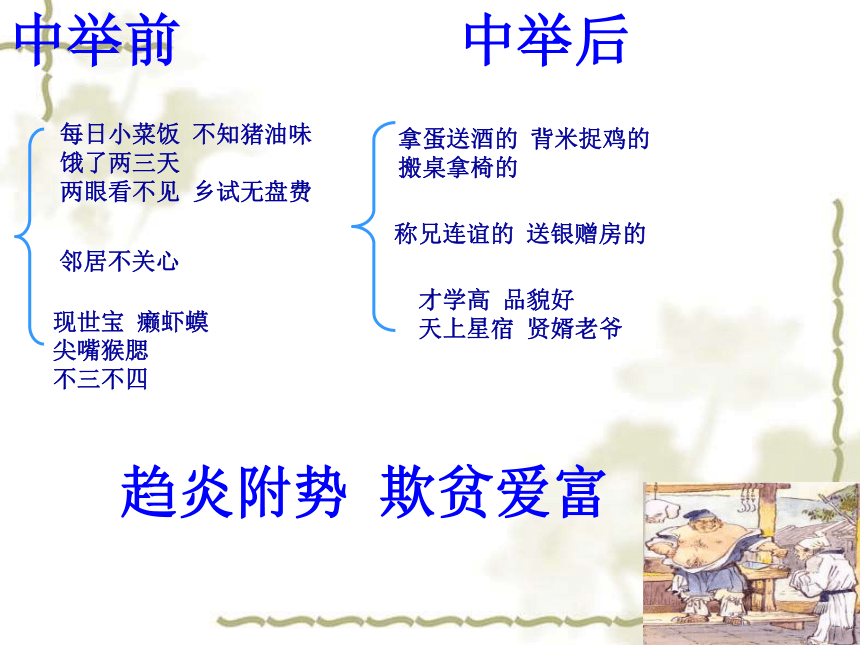 中举前

每日小菜饭 不知猪油味
饿了两三天
两眼看不见 乡试无盘费

邻居不关心

现世宝 癞虾蟆
尖嘴猴腮
不三不四

中举后

拿蛋送酒的 背米捉鸡的
搬桌拿椅的

称兄连谊的 送银赠房的

才学高 品貌好
天上星宿 贤婿老爷

趋炎附势 欺贫爱富